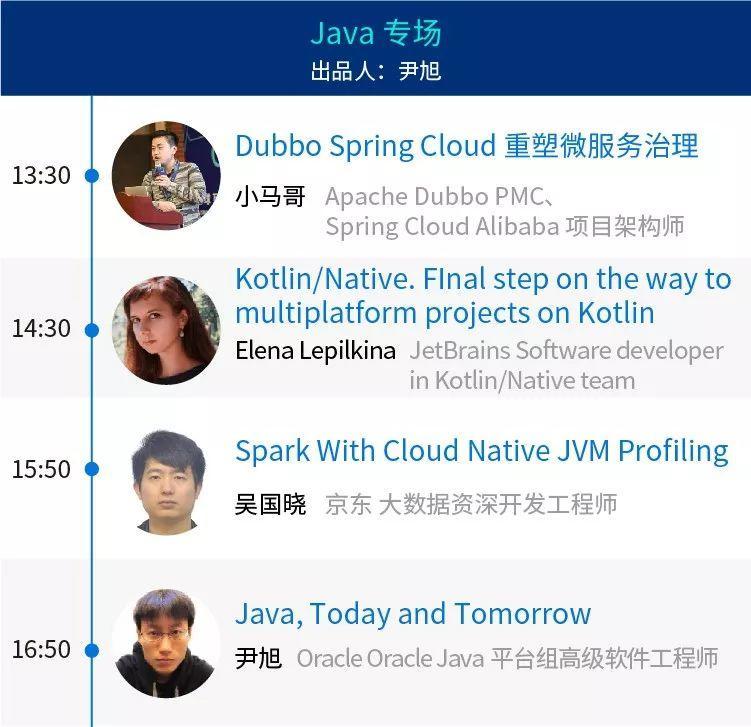 Java 专场
出品人：尹旭

13:30

Dubbo Spring Cloud 重塑微服务治理

小马哥 Apache Dubbo PMC、Spring Cloud Alibaba 项目架构师

14:30

Kotlin/Native. FInal step on the way to multiplatform projects on Kotlin

Elena Lepilkina JetBrains Software developer in Kotlin/Native team

15:50

Spark With Cloud Native JVM Profiling

吴国晓 京东 大数据资深开发工程师

16:50

Java, Today and Tomorrow

尹旭 Oracle Oracle Java 平台组高级软件工程师